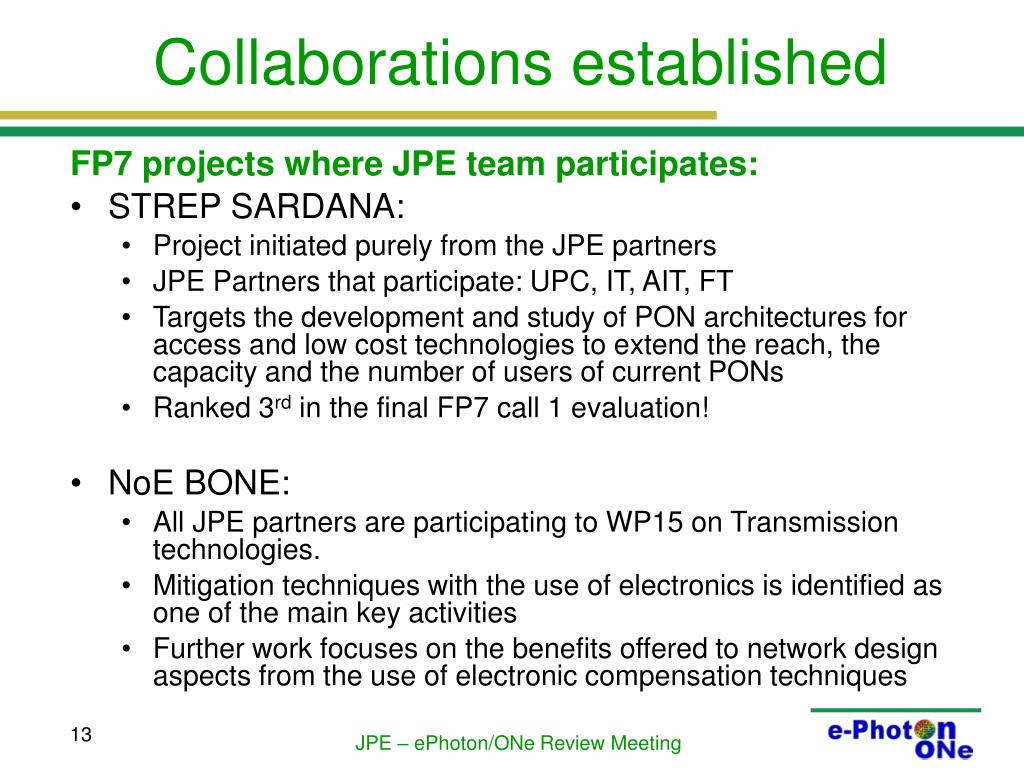 Collaborations established

FP7 projects where JPE team participates:

• STREP SARDANA:
  • Project initiated purely from the JPE partners
  • JPE Partners that participate: UPC, IT, AIT, FT
  • Targets the development and study of PON architectures for access and low cost technologies to extend the reach, the capacity and the number of users of current PONs
  • Ranked 3$^{rd}$ in the final FP7 call 1 evaluation!

• NoE BONE:
  • All JPE partners are participating to WP15 on Transmission technologies.
  • Mitigation techniques with the use of electronics is identified as one of the main key activities
  • Further work focuses on the benefits offered to network design aspects from the use of electronic compensation techniques

13

JPE – ePhoton/ONe Review Meeting

e-Photon ONe